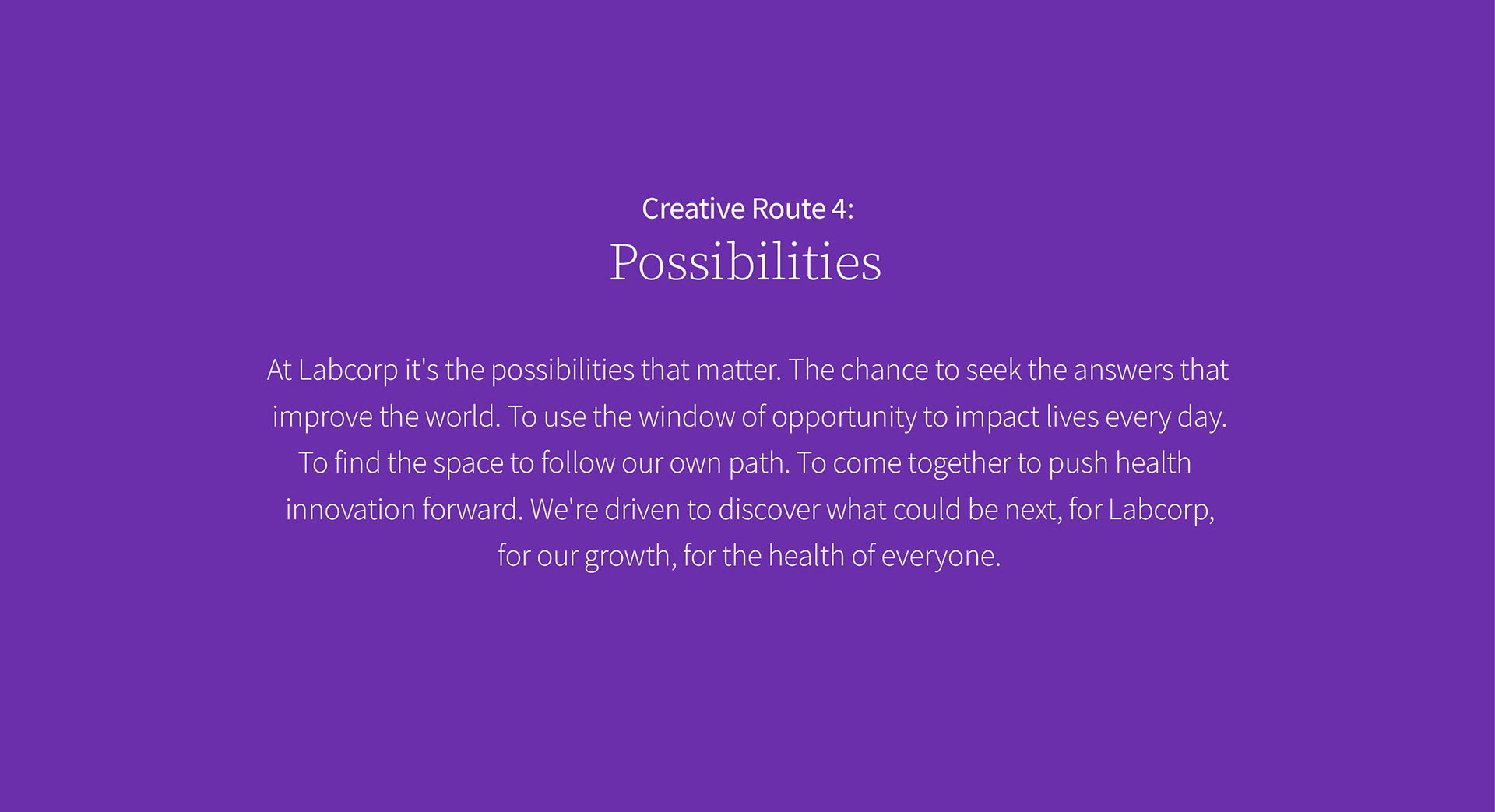 Creative Route 4:
Possibilities

At Labcorp it's the possibilities that matter. The chance to seek the answers that improve the world. To use the window of opportunity to impact lives every day. To find the space to follow our own path. To come together to push health innovation forward. We're driven to discover what could be next, for Labcorp, for our growth, for the health of everyone.